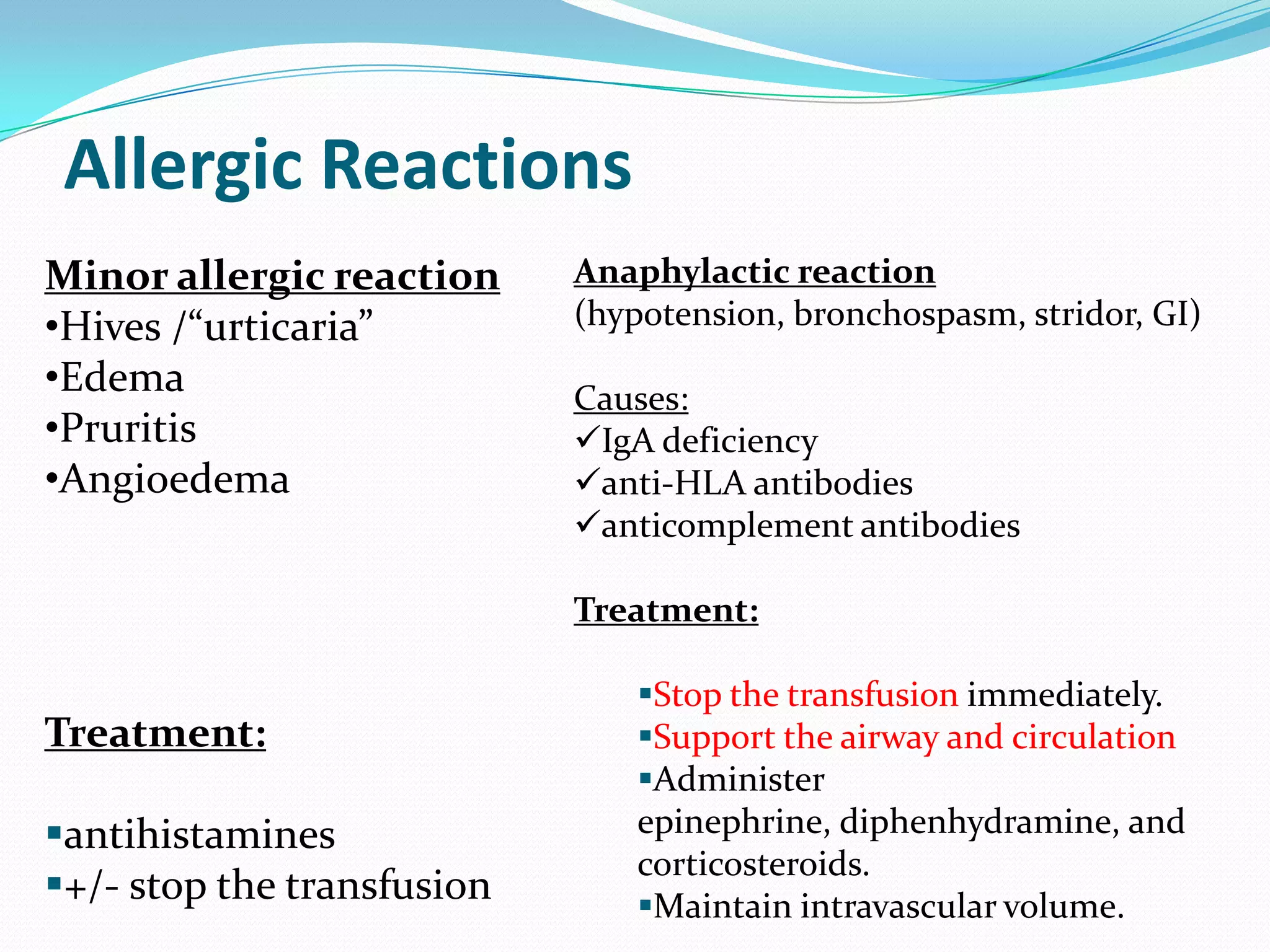 Allergic Reactions

Minor allergic reaction
•Hives /“urticaria”
•Edema
•Pruritis
•Angioedema

Treatment:

▪antihistamines
▪+/- stop the transfusion

Anaphylactic reaction
(hypotension, bronchospasm, stridor, GI)

Causes:
✓IgA deficiency
✓anti-HLA antibodies
✓anticomplement antibodies

Treatment:

▪Stop the transfusion immediately.
▪Support the airway and circulation
▪Administer epinephrine, diphenhydramine, and corticosteroids.
▪Maintain intravascular volume.